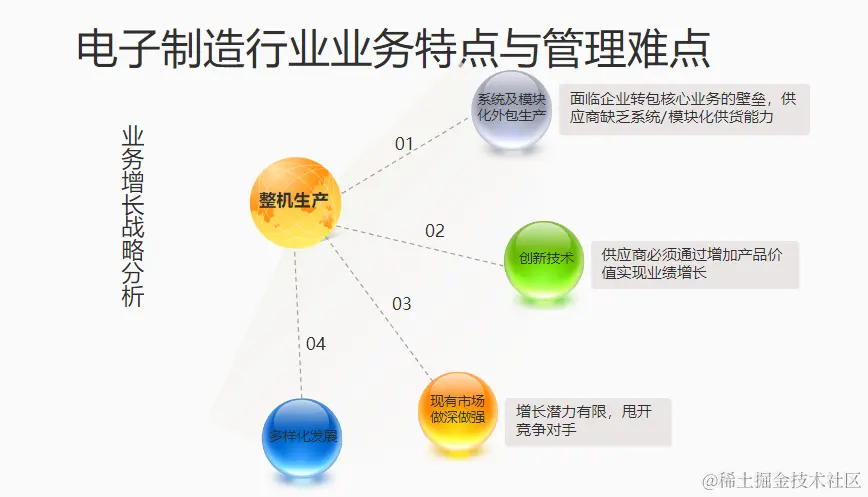 电子制造行业业务特点与管理难点

业务增长战略分析

整机生产

01

系统及模块化外包生产

面临企业转包核心业务的壁垒，供应商缺乏系统/模块化供货能力

02

创新技术

供应商必须通过增加产品价值实现业绩增长

03

现有市场做深做强

增长潜力有限，甩开竞争对手

04

多样化发展

@稀土掘金技术社区